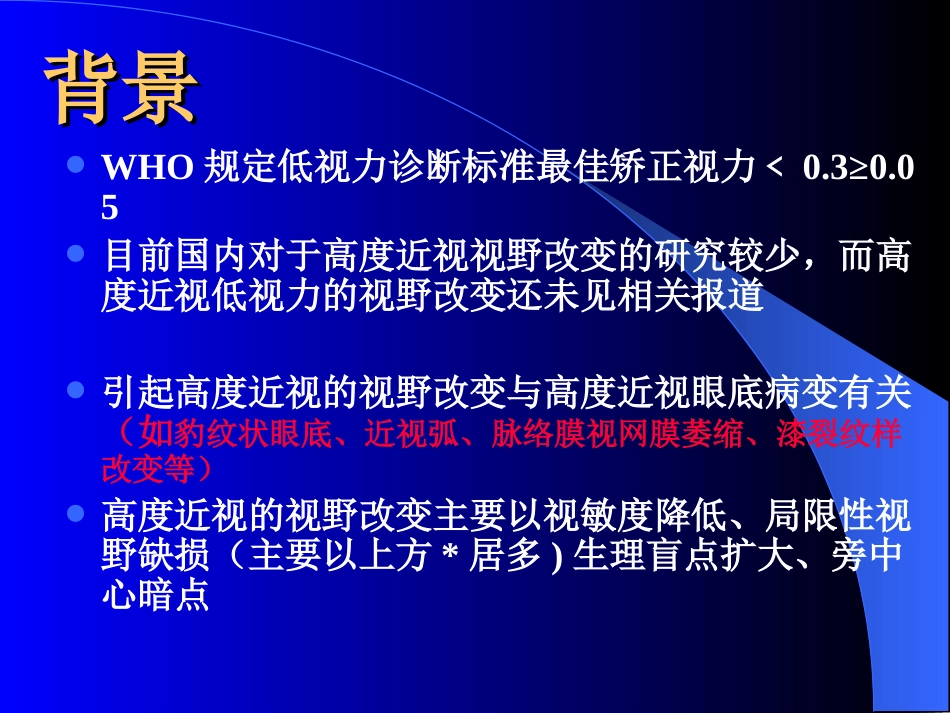 背景

WHO 规定低视力诊断标准最佳矫正视力 < 0.3≥0.05

目前国内对于高度近视视野改变的研究较少，而高度近视低视力的视野改变还未见相关报道

引起高度近视的视野改变与高度近视眼底病变有关（如豹纹状眼底、近视弧、脉络膜视网膜萎缩、漆裂纹样改变等）

高度近视的视野改变主要以视敏度降低、局限性视野缺损（主要以上方 * 居多 ) 生理盲点扩大、旁中心暗点